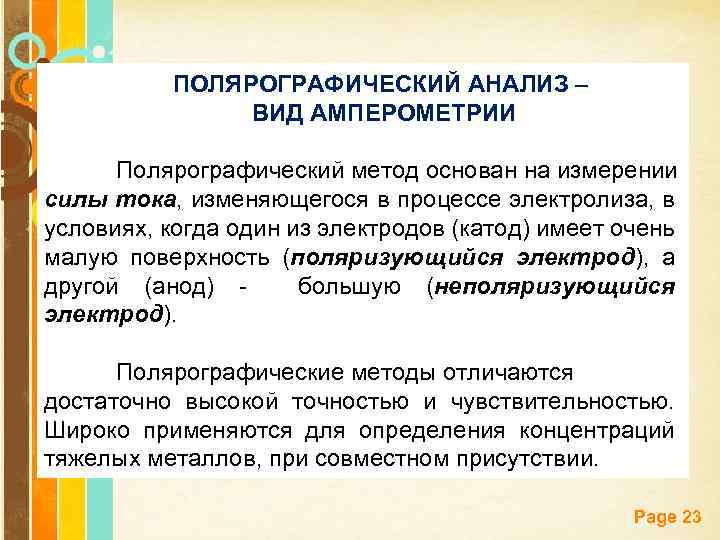 ПОЛЯРОГРАФИЧЕСКИЙ АНАЛИЗ – ВИД АМПЕРОМЕТРИИ

Полярографический метод основан на измерении силы тока, изменяющегося в процессе электролиза, в условиях, когда один из электродов (катод) имеет очень малую поверхность (поляризующийся электрод), а другой (анод) - большую (неполяризующийся электрод).

Полярографические методы отличаются достаточно высокой точностью и чувствительностью. Широко применяются для определения концентраций тяжелых металлов, при совместном присутствии.

Page 23